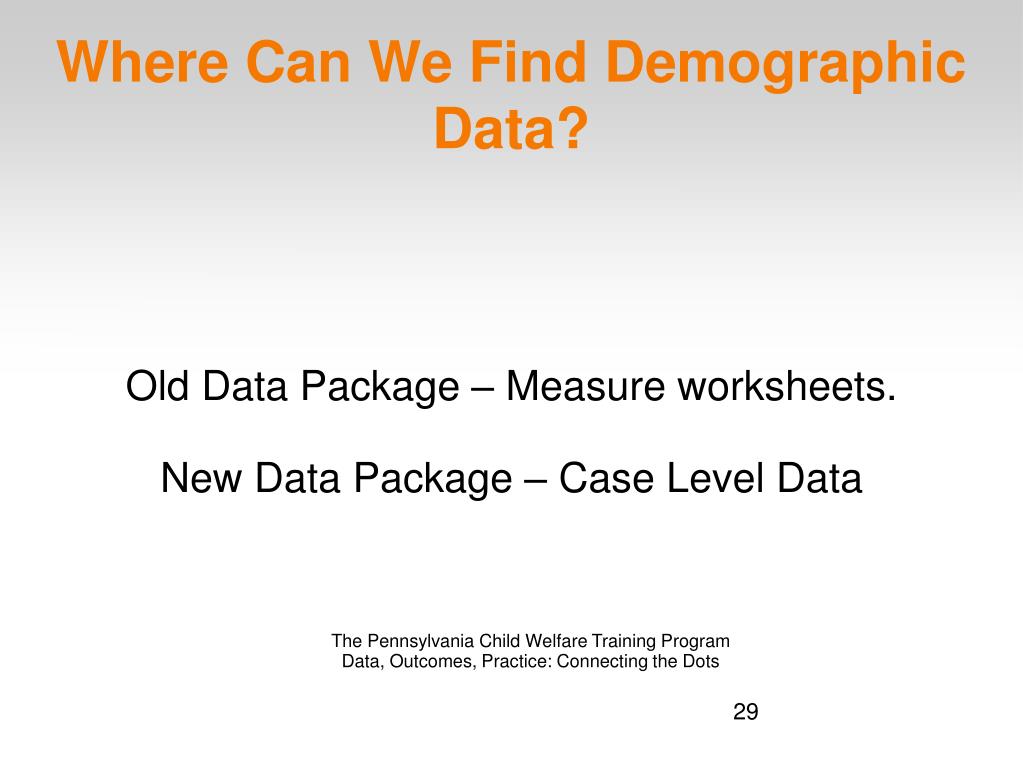 Where Can We Find Demographic Data?

Old Data Package – Measure worksheets.

New Data Package – Case Level Data

The Pennsylvania Child Welfare Training Program
Data, Outcomes, Practice: Connecting the Dots

29